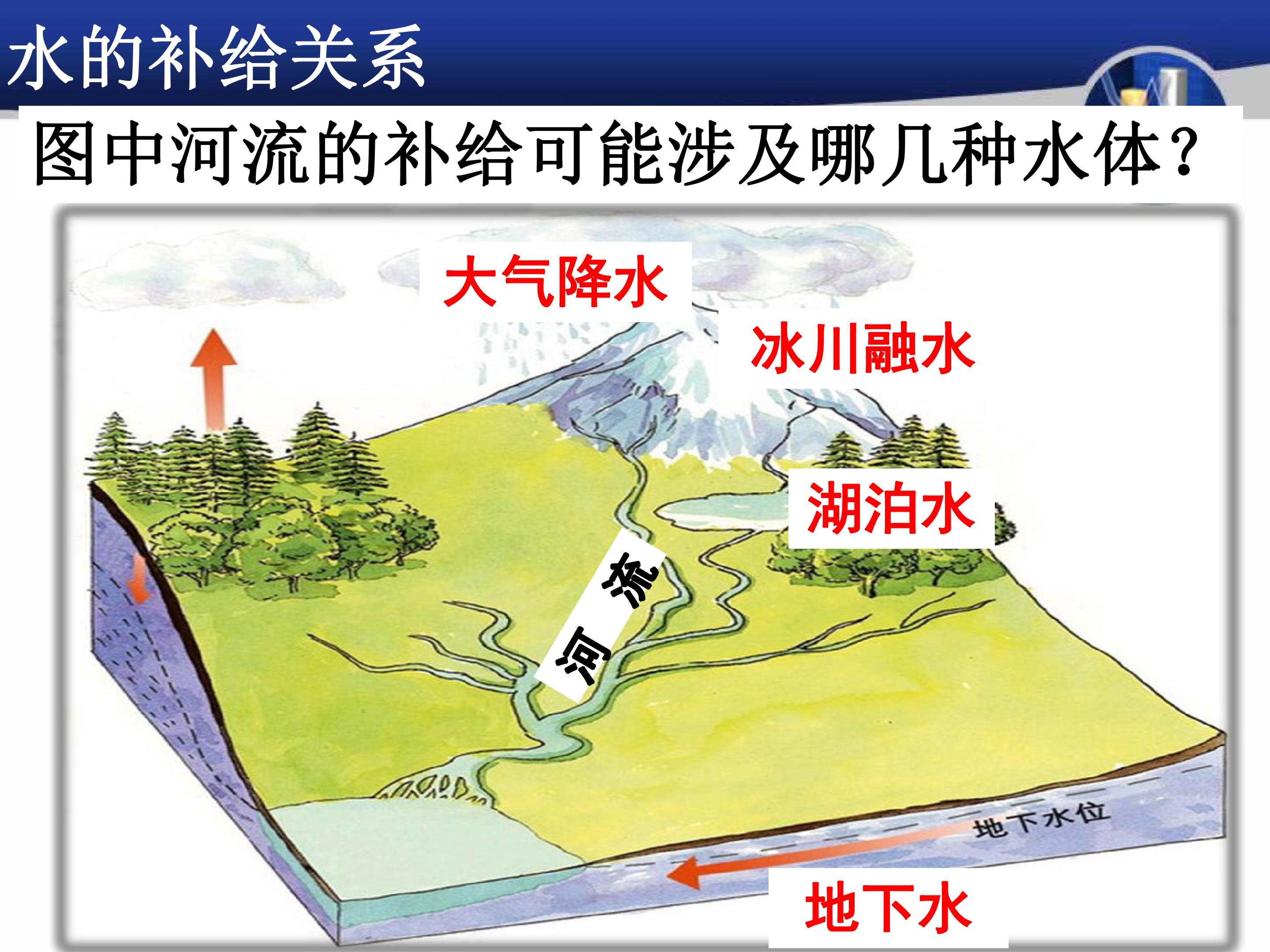 水的补给关系

图中河流的补给可能涉及哪几种水体？

大气降水

冰川融水

湖泊水

河流

地下水位

地下水